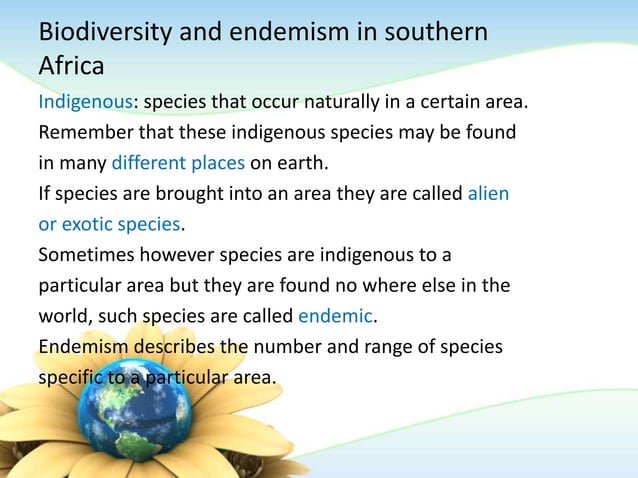 Biodiversity and endemism in southern Africa

Indigenous: species that occur naturally in a certain area. Remember that these indigenous species may be found in many different places on earth.

If species are brought into an area they are called alien or exotic species.

Sometimes however species are indigenous to a particular area but they are found no where else in the world, such species are called endemic.

Endemism describes the number and range of species specific to a particular area.